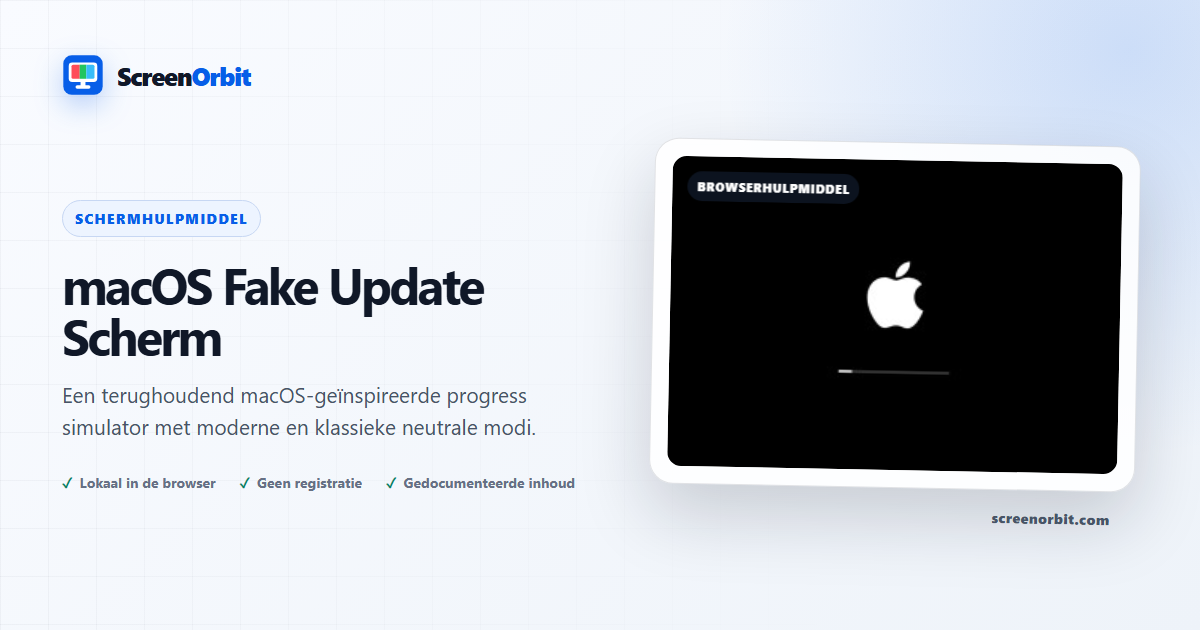 ScreenOrbit

SCHERMHULPMIDDEL

macOS Fake Update Scherm

Een terughoudend macOS-geïnspireerde progress simulator met moderne en klassieke neutrale modi.

✓ Lokaal in de browser ✓ Geen registratie ✓ Gedocumenteerde inhoud

BROWSERHULPMIDDEL

screenorbit.com